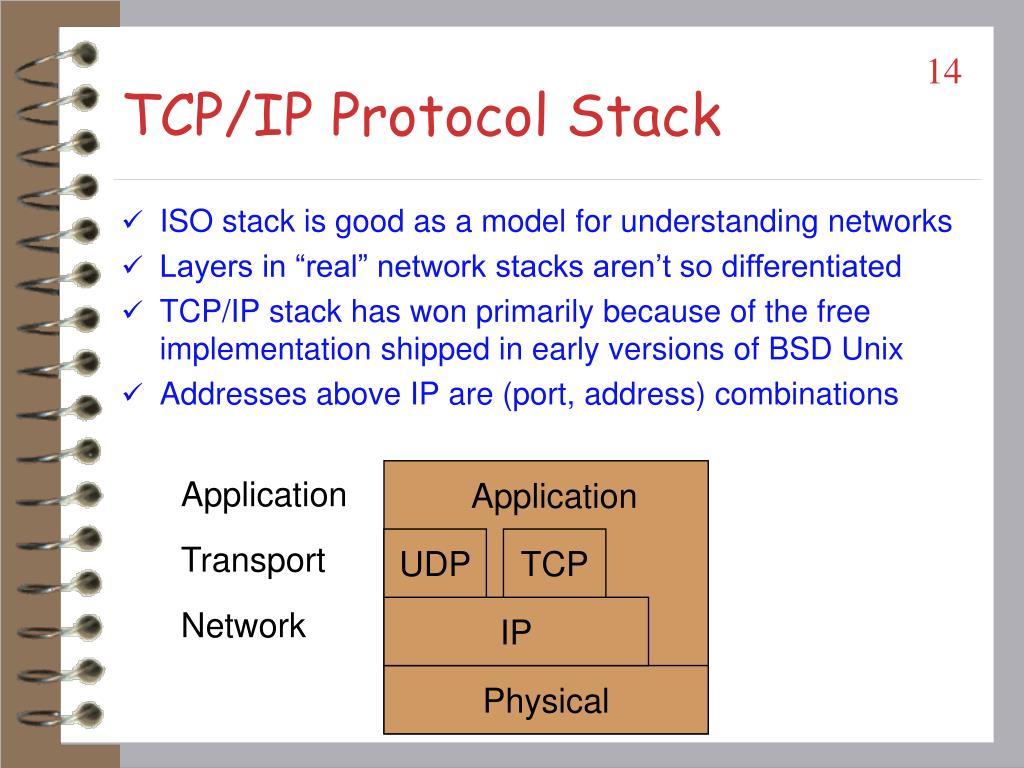 14

TCP/IP Protocol Stack

✓ ISO stack is good as a model for understanding networks
✓ Layers in “real” network stacks aren’t so differentiated
✓ TCP/IP stack has won primarily because of the free implementation shipped in early versions of BSD Unix
✓ Addresses above IP are (port, address) combinations

Application
Transport
Network

Application
UDP
TCP
IP
Physical